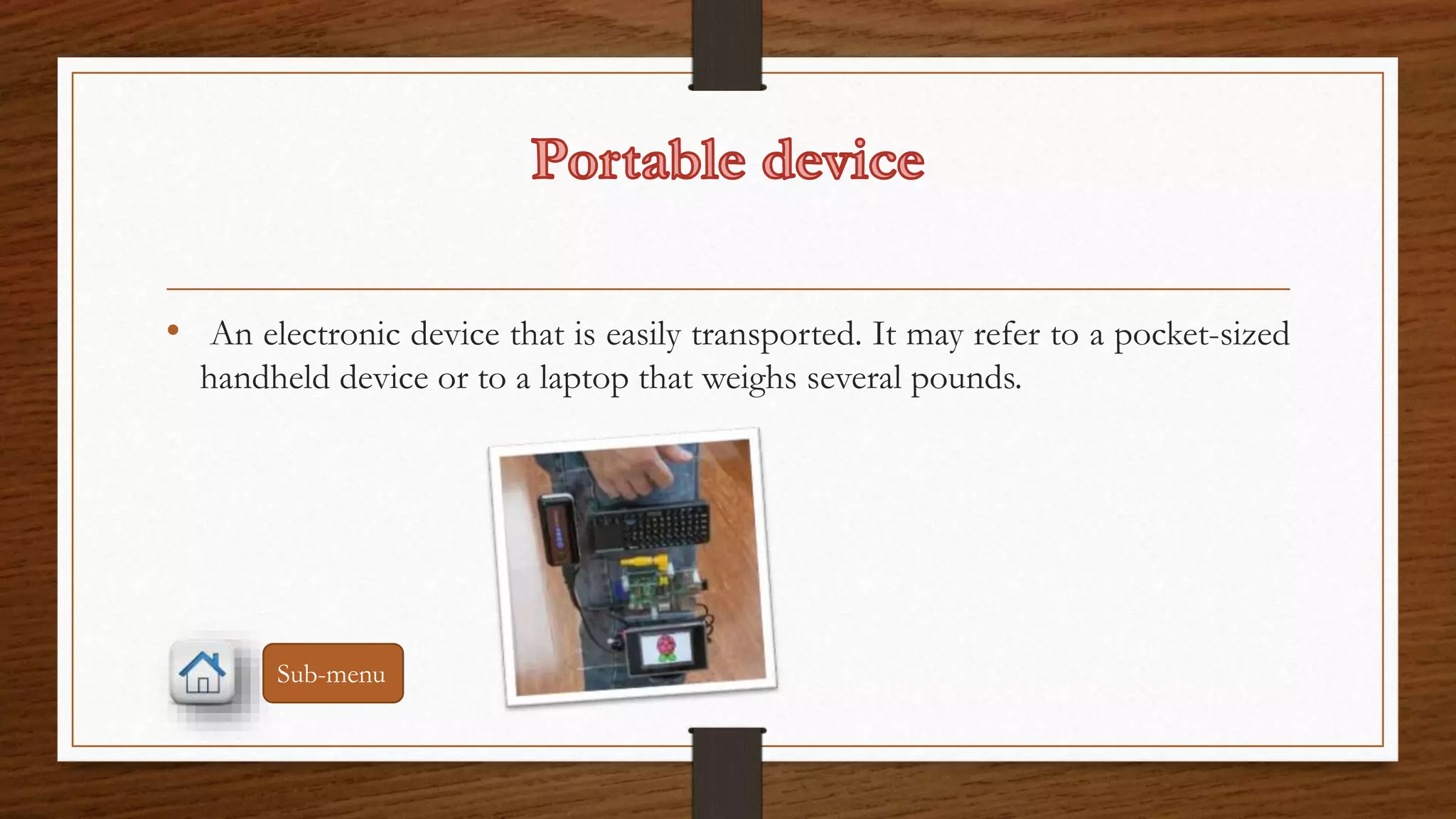 Portable device

• An electronic device that is easily transported. It may refer to a pocket-sized handheld device or to a laptop that weighs several pounds.

Sub-menu